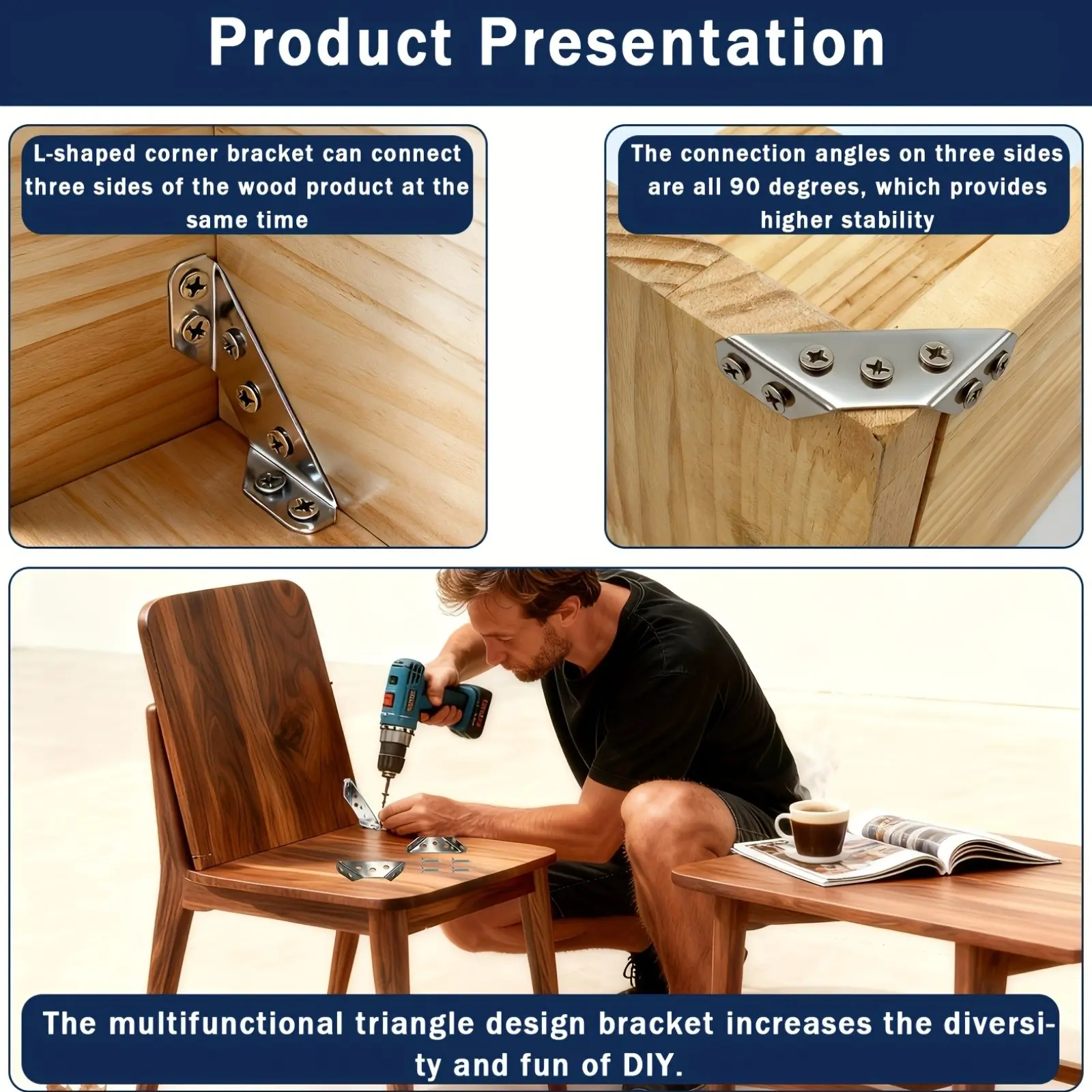 Product Presentation

L-shaped corner bracket can connect three sides of the wood product at the same time

The connection angles on three sides are all 90 degrees, which provides higher stability

The multifunctional triangle design bracket increases the diversity and fun of DIY.